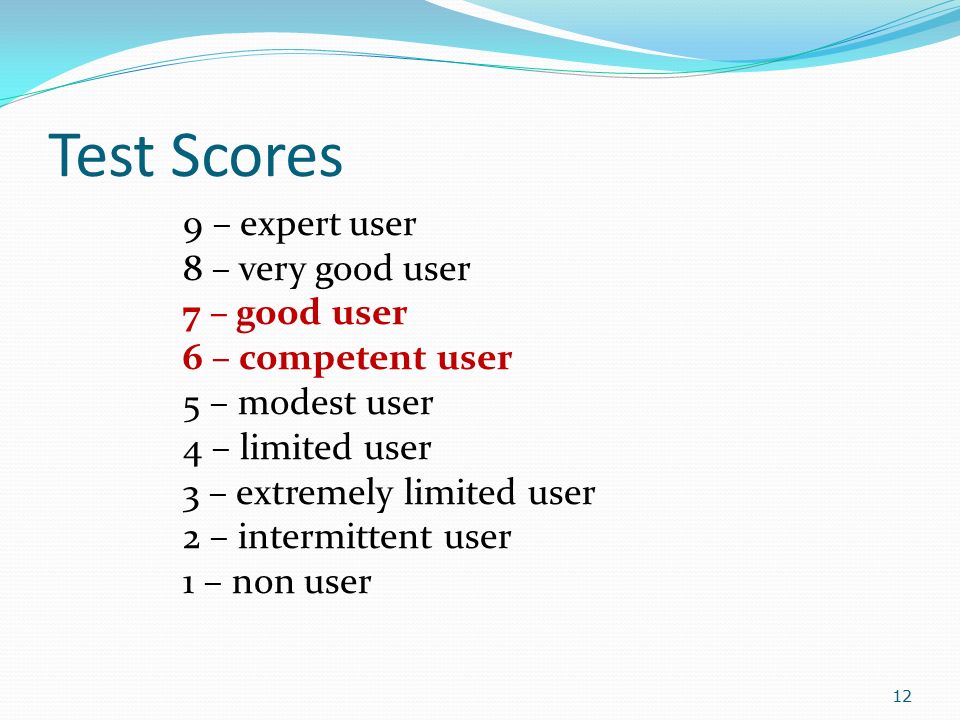 Test Scores

9 – expert user
8 – very good user
7 – good user
6 – competent user
5 – modest user
4 – limited user
3 – extremely limited user
2 – intermittent user
1 – non user

12